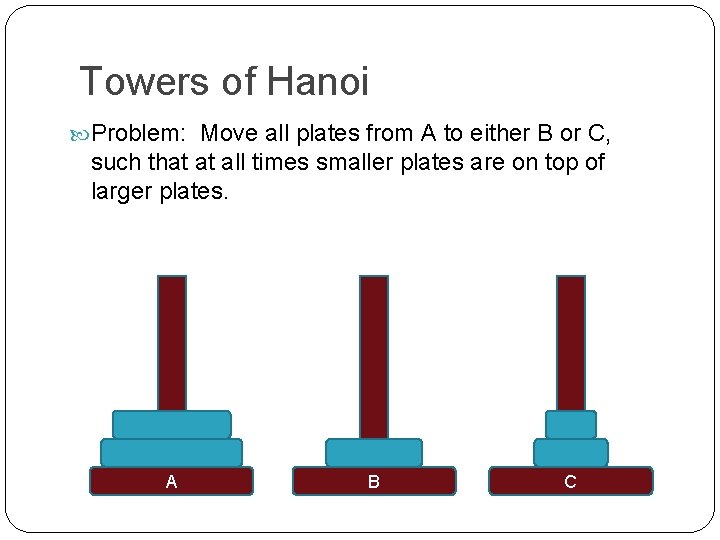 Towers of Hanoi

Problem: Move all plates from A to either B or C, such that at all times smaller plates are on top of larger plates.

A

B

C